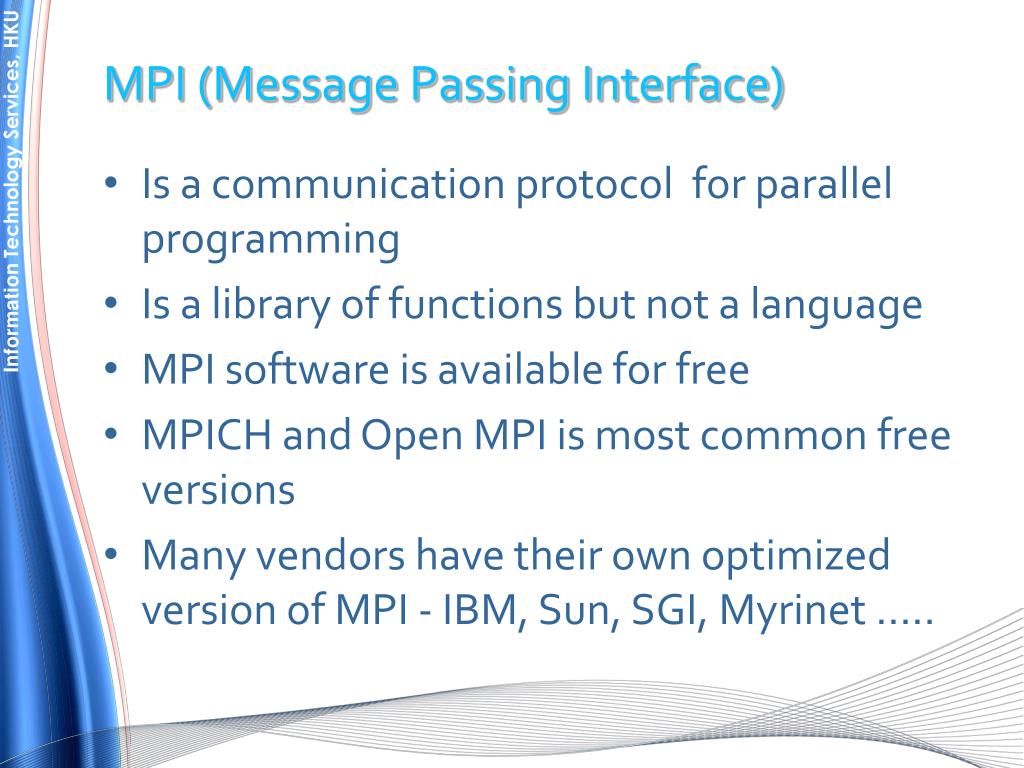 Information Technology Services, HKU

MPI (Message Passing Interface)

• Is a communication protocol for parallel programming
• Is a library of functions but not a language
• MPI software is available for free
• MPICH and Open MPI is most common free versions
• Many vendors have their own optimized version of MPI - IBM, Sun, SGI, Myrinet .....